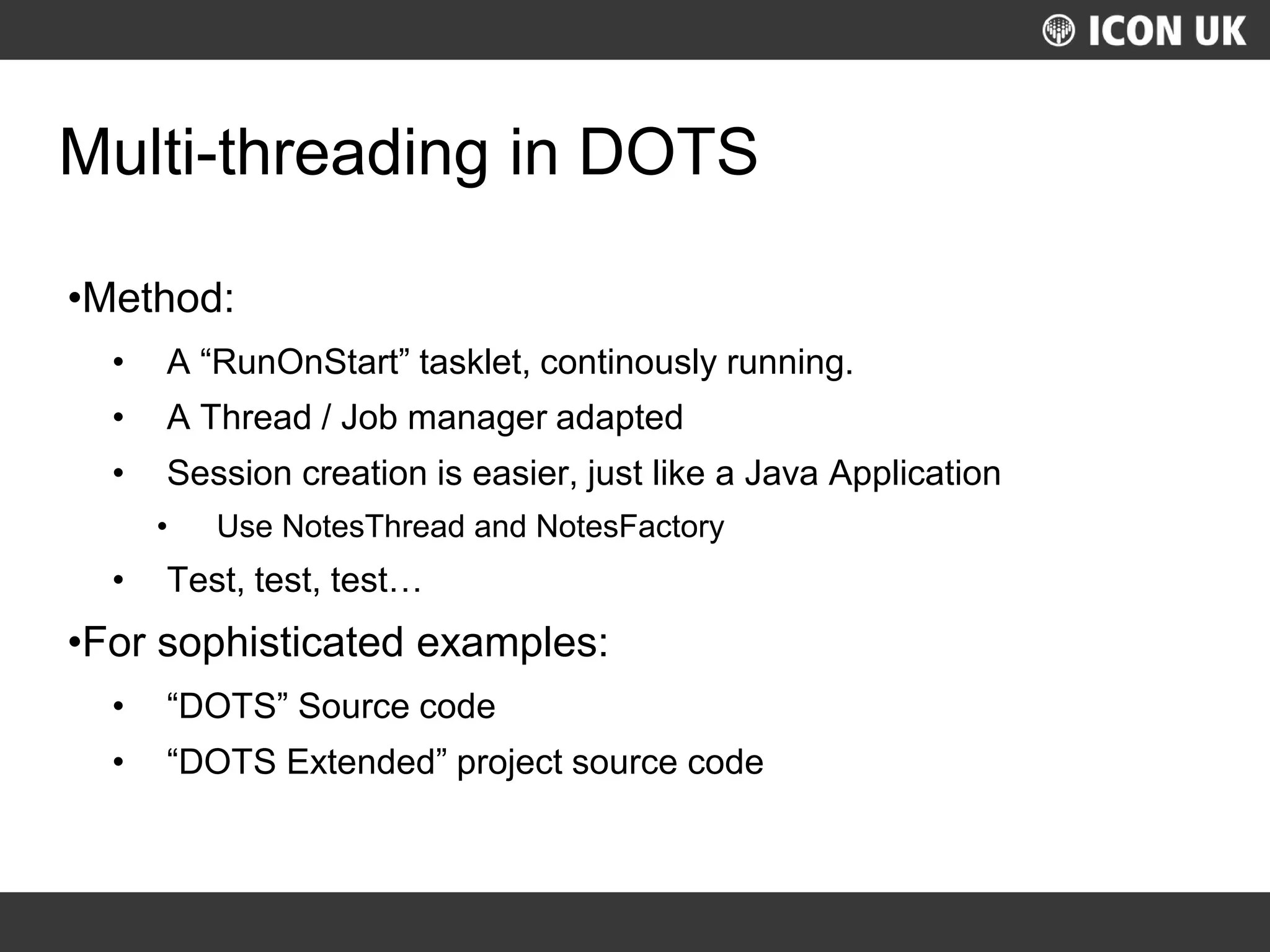 ICON UK

Multi-threading in DOTS

•Method:

• A “RunOnStart” tasklet, continously running.
• A Thread / Job manager adapted
• Session creation is easier, just like a Java Application
  • Use NotesThread and NotesFactory
• Test, test, test…

•For sophisticated examples:

• “DOTS” Source code
• “DOTS Extended” project source code